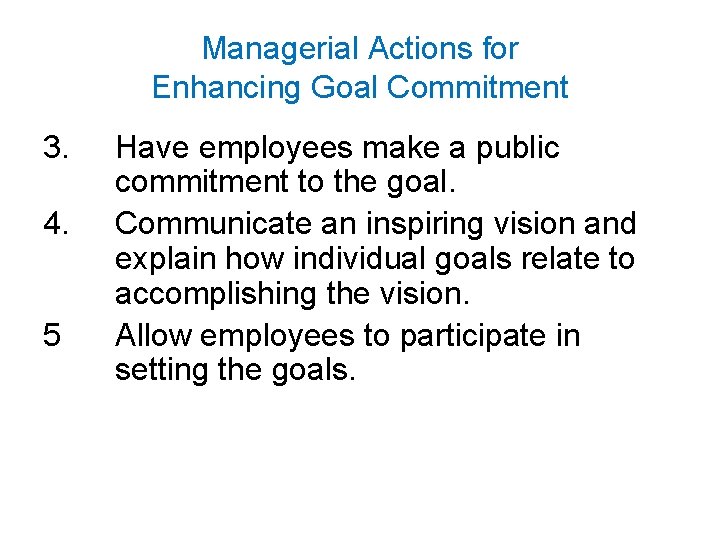 Managerial Actions for Enhancing Goal Commitment

3. Have employees make a public commitment to the goal.

4. Communicate an inspiring vision and explain how individual goals relate to accomplishing the vision.

5 Allow employees to participate in setting the goals.